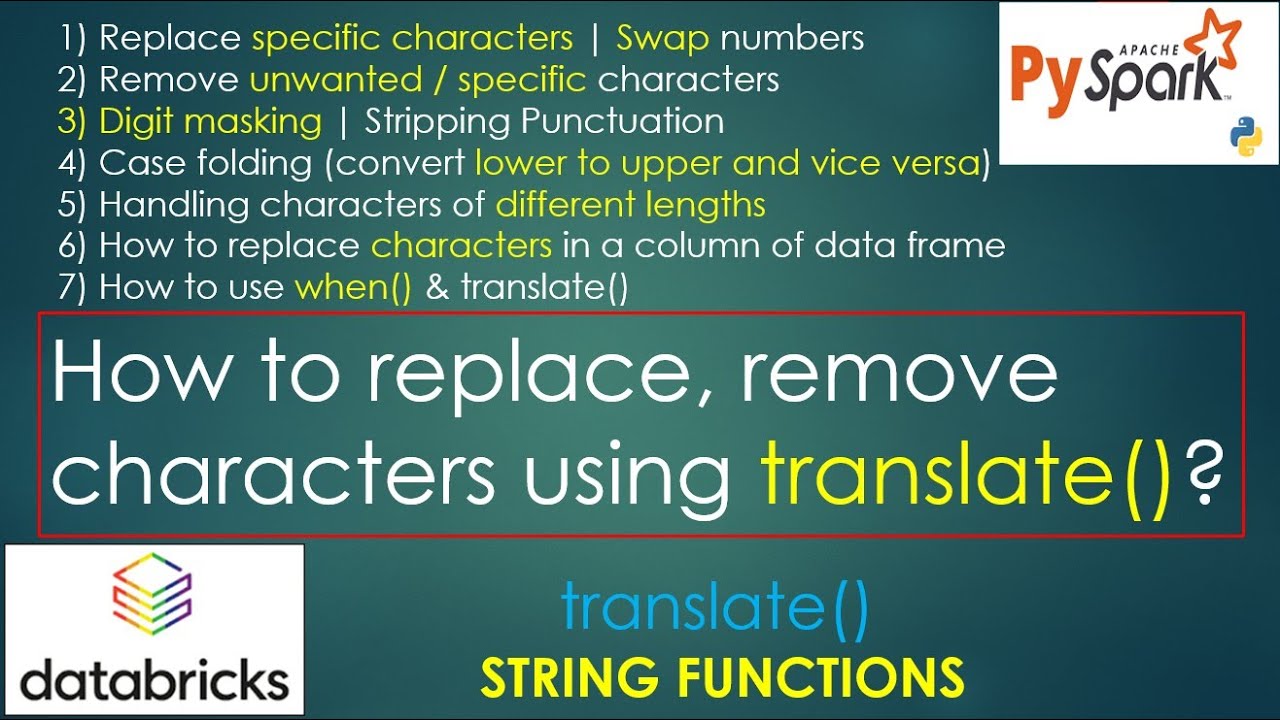 1) Replace specific characters | Swap numbers
2) Remove unwanted / specific characters
3) Digit masking | Stripping Punctuation
4) Case folding (convert lower to upper and vice versa)
5) Handling characters of different lengths
6) How to replace characters in a column of data frame
7) How to use when() & translate()

APACHE PySpark

How to replace, remove characters using translate()?

databricks

translate()
STRING FUNCTIONS